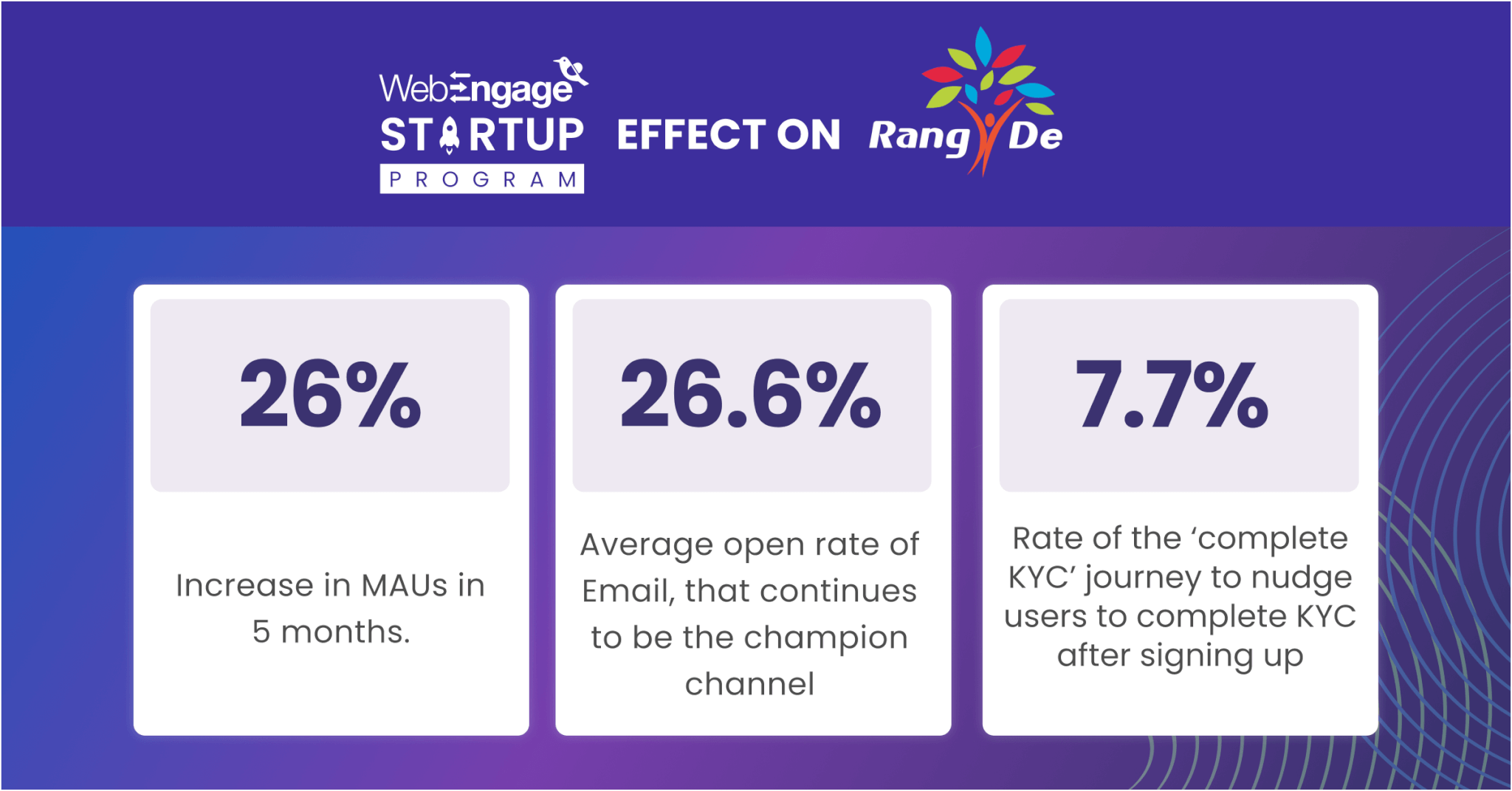 WebEngage
STARTUP
PROGRAM

EFFECT ON Rang De

26%

Increase in MAUs in 5 months.

26.6%

Average open rate of Email, that continues to be the champion channel

7.7%

Rate of the 'complete KYC' journey to nudge users to complete KYC after signing up